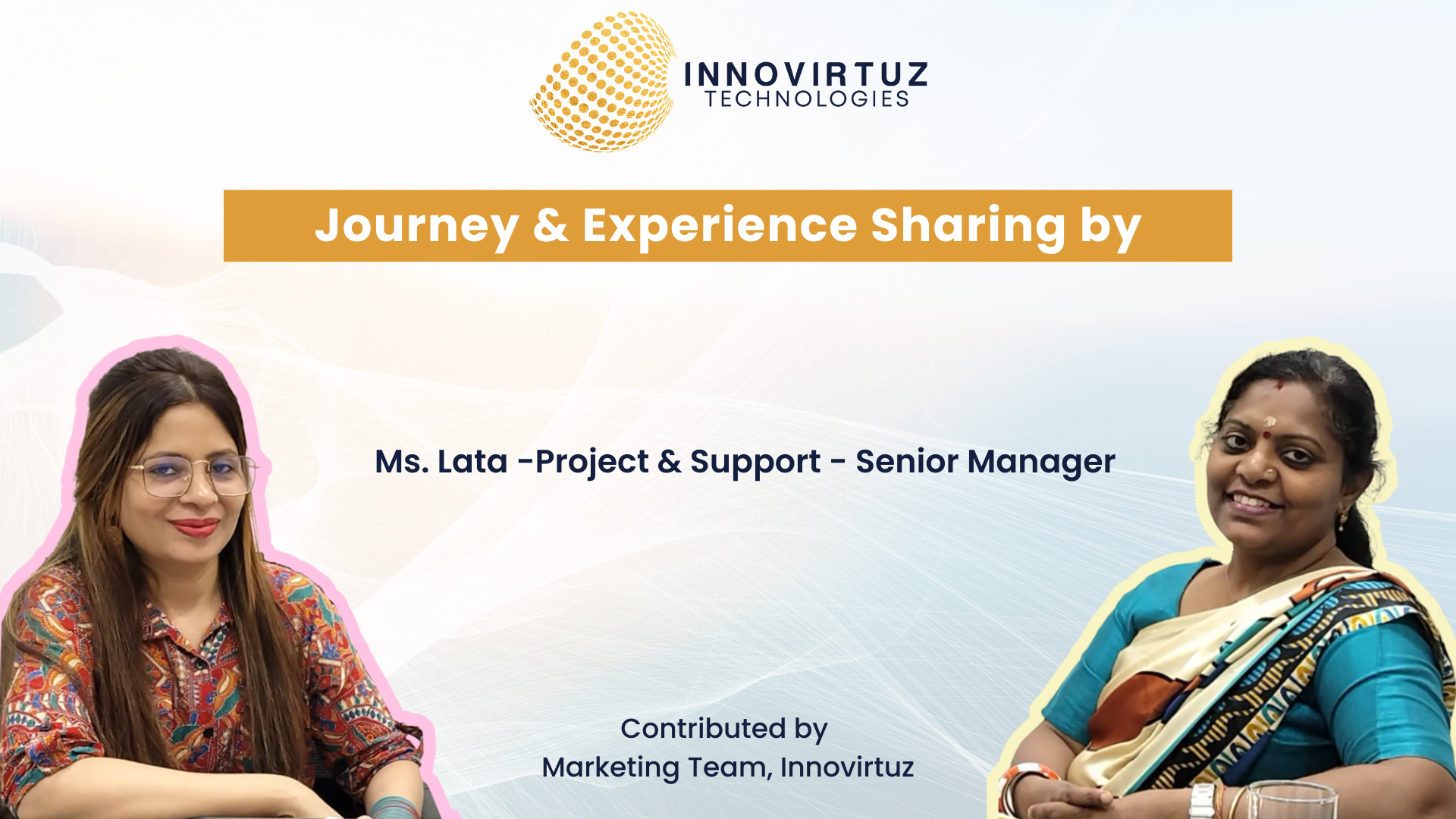 INNOVIRTUZ
TECHNOLOGIES

Journey & Experience Sharing by

Ms. Lata -Project & Support - Senior Manager

Contributed by
Marketing Team, Innovirtuz